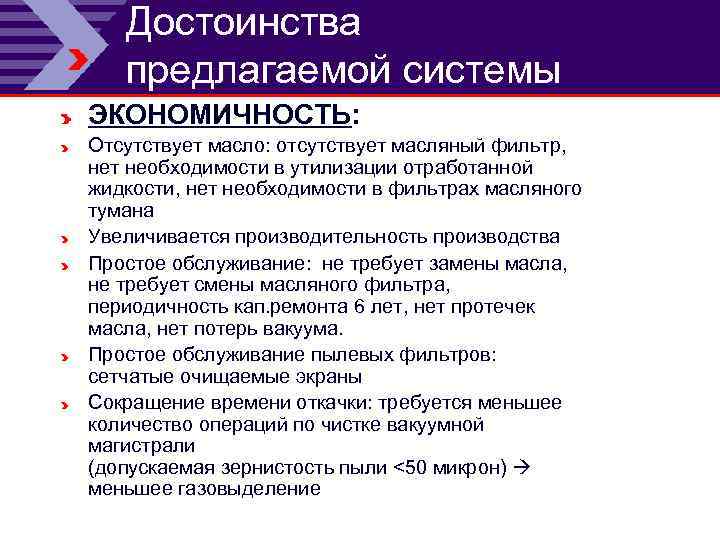 Достоинства предлагаемой системы

ЭКОНОМИЧНОСТЬ:

Отсутствует масло: отсутствует масляный фильтр, нет необходимости в утилизации отработанной жидкости, нет необходимости в фильтрах масляного тумана

Увеличивается производительность производства

Простое обслуживание: не требует замены масла, не требует смены масляного фильтра, периодичность кап.ремонта 6 лет, нет протечек масла, нет потерь вакуума.

Простое обслуживание пылевых фильтров: сетчатые очищаемые экраны

Сокращение времени откачки: требуется меньшее количество операций по чистке вакуумной магистрали
(допускаемая зернистость пыли <50 микрон) → меньшее газовыделение